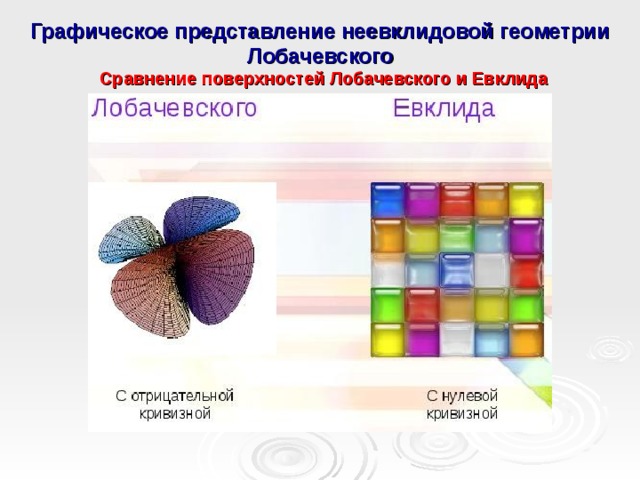 Графическое представление неевклидовой геометрии Лобачевского

Сравнение поверхностей Лобачевского и Евклида

Лобачевского

Евклида

С отрицательной кривизной

С нулевой кривизной